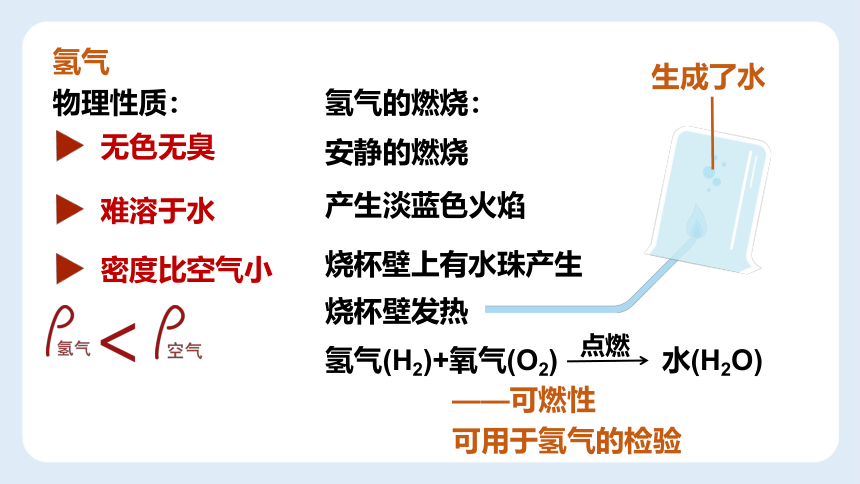 氢气

物理性质：

▶ 无色无臭

▶ 难溶于水

▶ 密度比空气小

$\rho_{氢气} < \rho_{空气}$

氢气的燃烧：

安静的燃烧

产生淡蓝色火焰

烧杯壁上有水珠产生

烧杯壁发热

生成了水

氢气($H_2$)+氧气($O_2$) $\xrightarrow{点燃}$ 水($H_2O$)

——可燃性

可用于氢气的检验